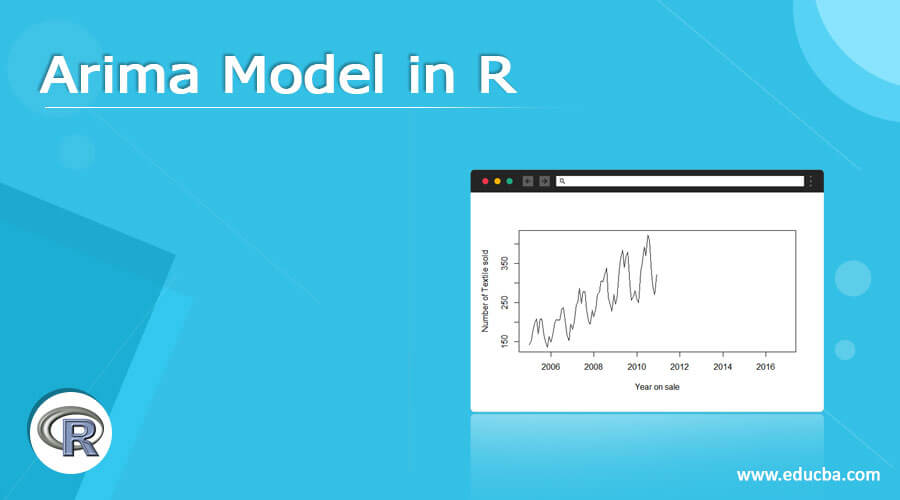 Arima Model in R

Number of Textile sold

150
250
350

2006
2008
2010
2012
2014
2016

Year on sale

R

www.educba.com